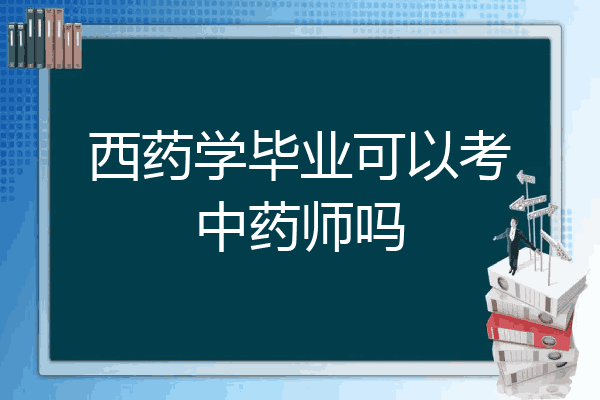 西药学毕业可以考中药师吗